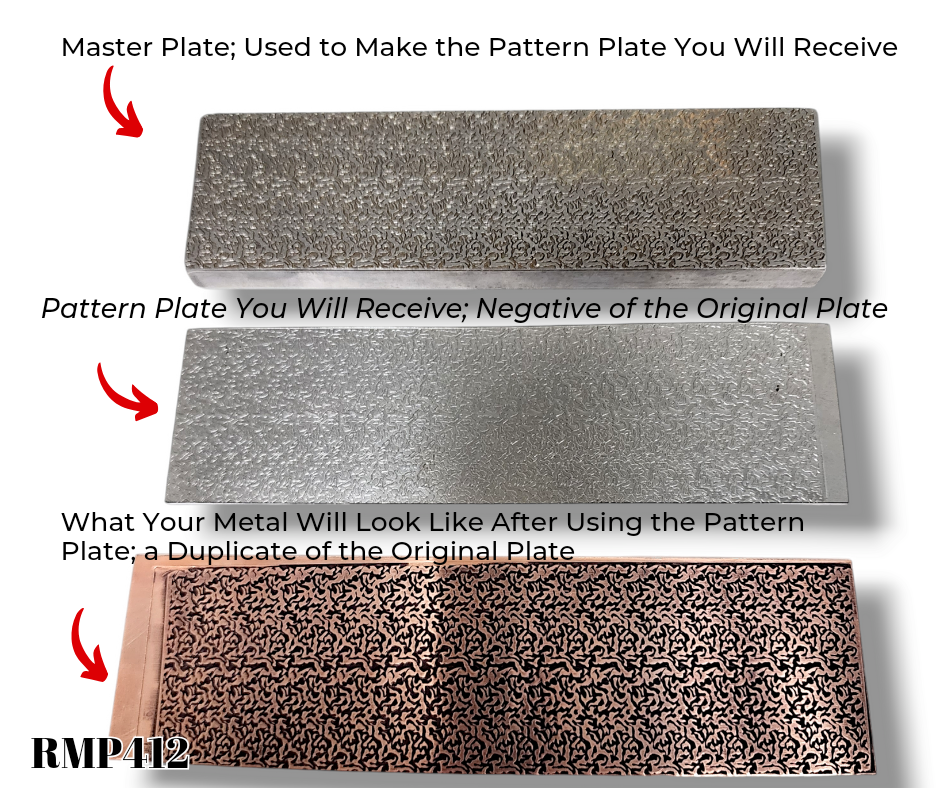 Master Plate; Used to Make the Pattern Plate You Will Receive

Pattern Plate You Will Receive; Negative of the Original Plate

What Your Metal Will Look Like After Using the Pattern Plate; a Duplicate of the Original Plate

RMP412